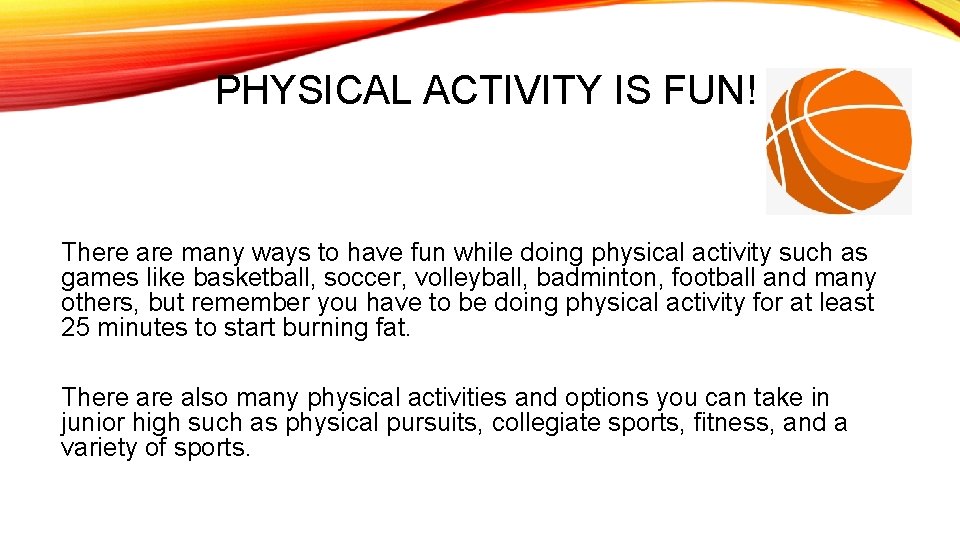 PHYSICAL ACTIVITY IS FUN!

There are many ways to have fun while doing physical activity such as games like basketball, soccer, volleyball, badminton, football and many others, but remember you have to be doing physical activity for at least 25 minutes to start burning fat.

There are also many physical activities and options you can take in junior high such as physical pursuits, collegiate sports, fitness, and a variety of sports.